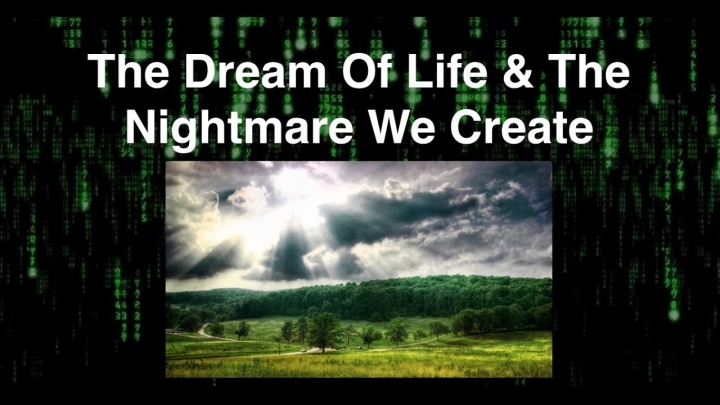 The Dream Of Life & The Nightmare We Create